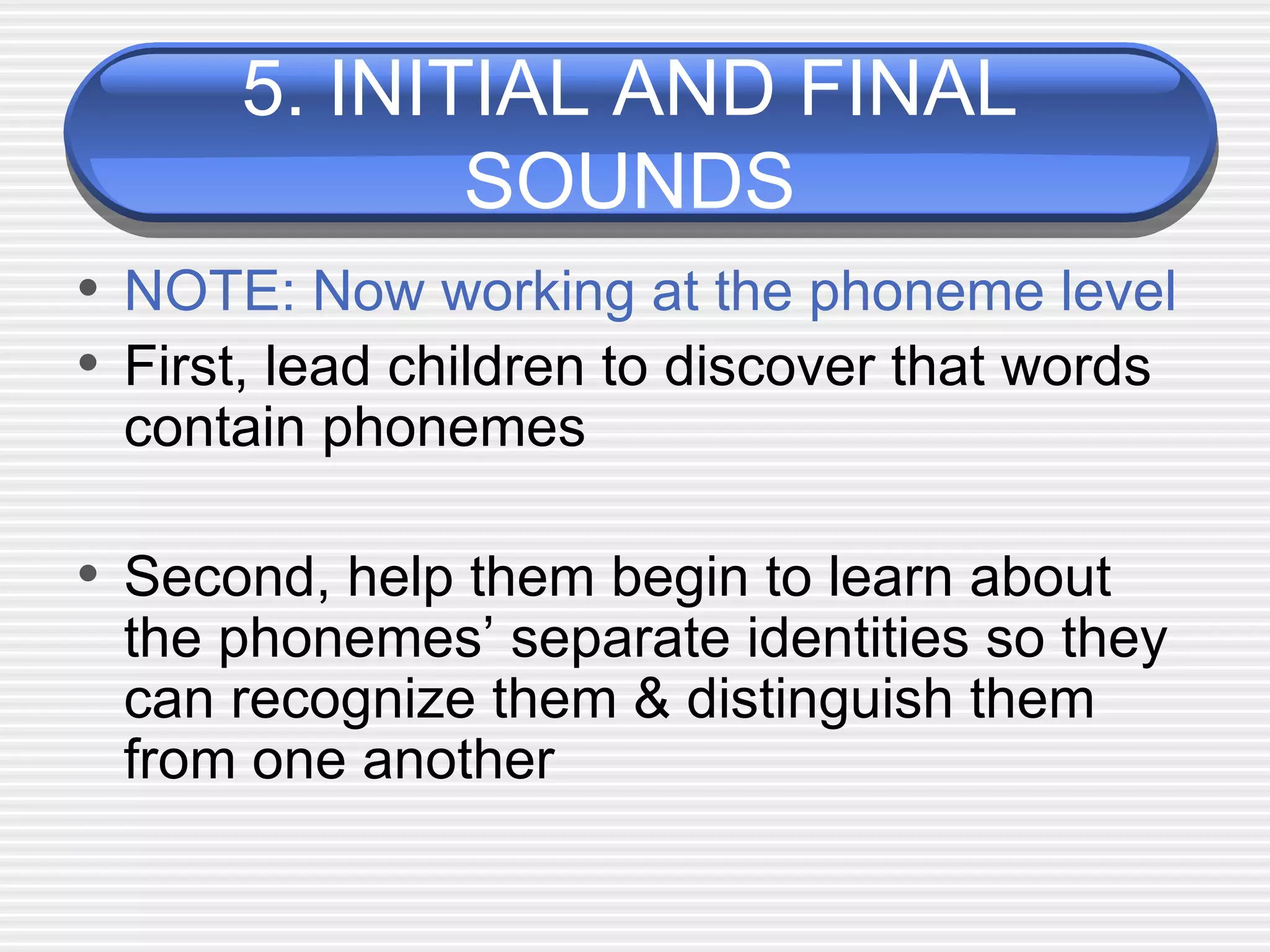 5. INITIAL AND FINAL SOUNDS

• NOTE: Now working at the phoneme level
• First, lead children to discover that words contain phonemes

• Second, help them begin to learn about the phonemes’ separate identities so they can recognize them & distinguish them from one another